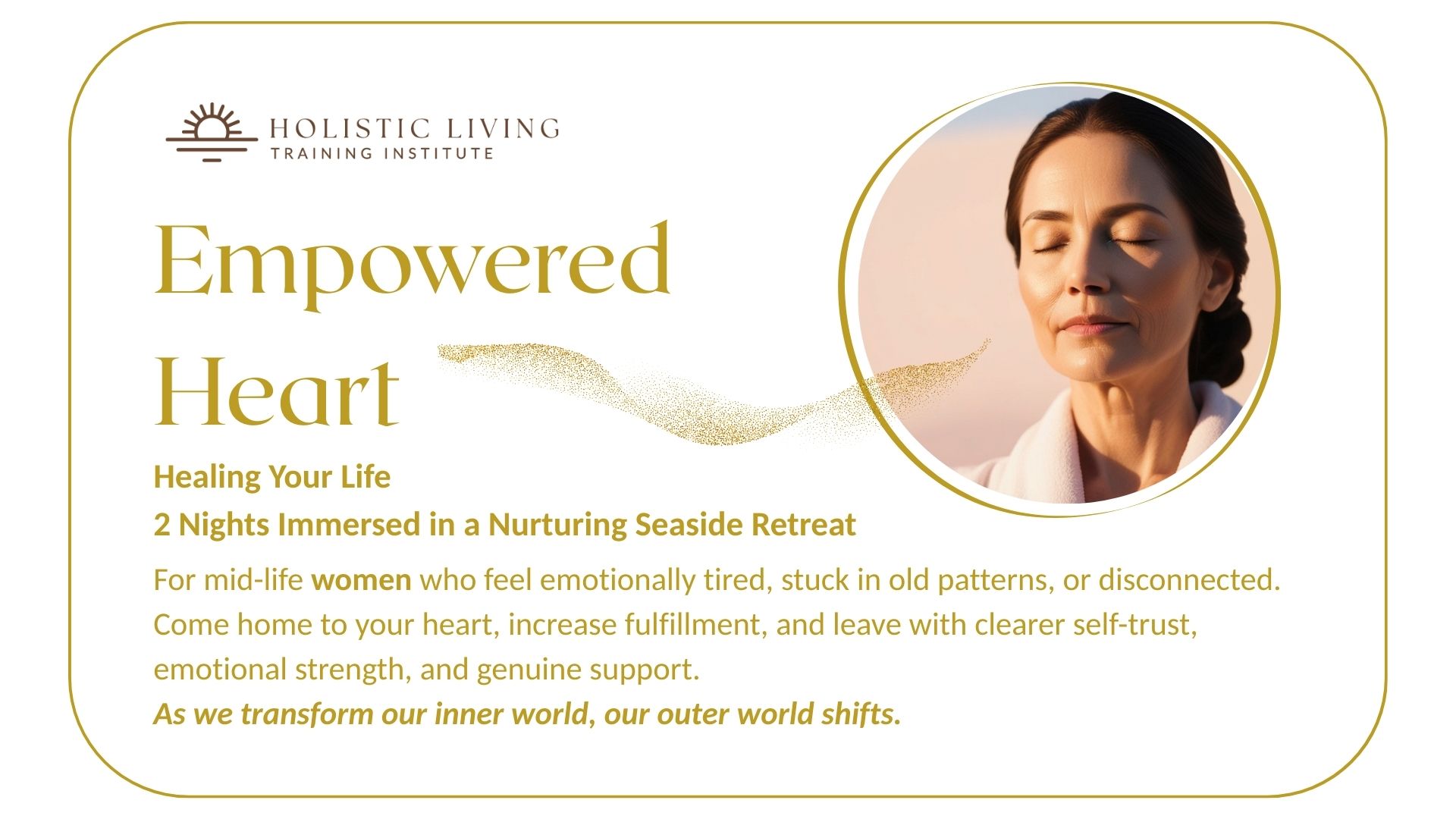 HOLISTIC LIVING
TRAINING INSTITUTE

Empowered Heart

Healing Your Life
2 Nights Immersed in a Nurturing Seaside Retreat

For mid-life women who feel emotionally tired, stuck in old patterns, or disconnected. Come home to your heart, increase fulfillment, and leave with clearer self-trust, emotional strength, and genuine support.
As we transform our inner world, our outer world shifts.